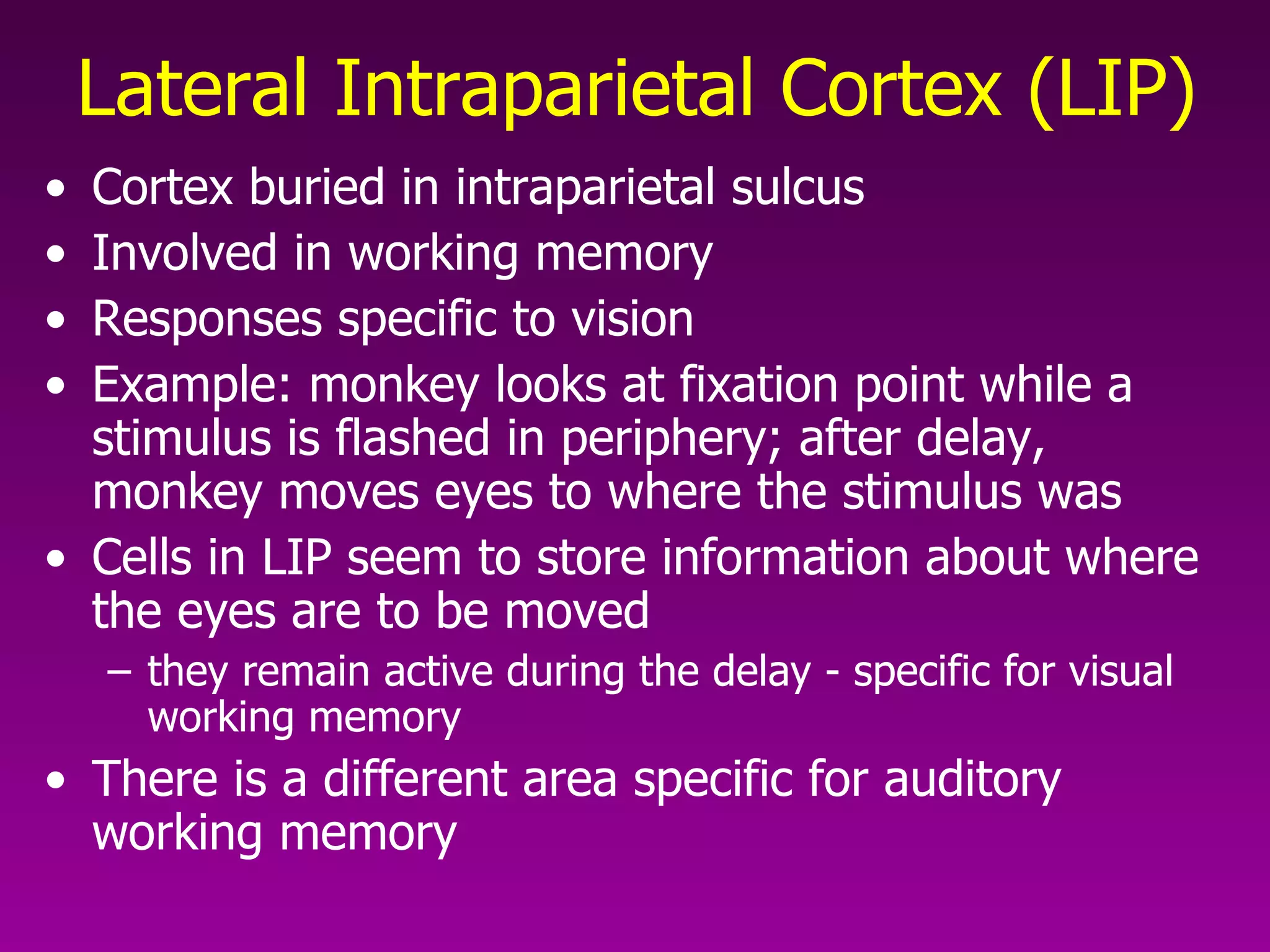 Lateral Intraparietal Cortex (LIP)

• Cortex buried in intraparietal sulcus
• Involved in working memory
• Responses specific to vision
• Example: monkey looks at fixation point while a stimulus is flashed in periphery; after delay, monkey moves eyes to where the stimulus was
• Cells in LIP seem to store information about where the eyes are to be moved
  – they remain active during the delay - specific for visual working memory
• There is a different area specific for auditory working memory